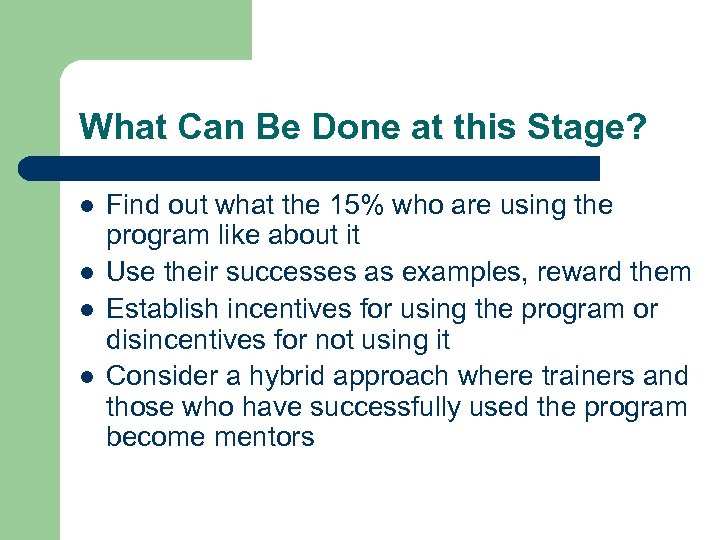 What Can Be Done at this Stage?

- Find out what the 15% who are using the program like about it
- Use their successes as examples, reward them
- Establish incentives for using the program or disincentives for not using it
- Consider a hybrid approach where trainers and those who have successfully used the program become mentors